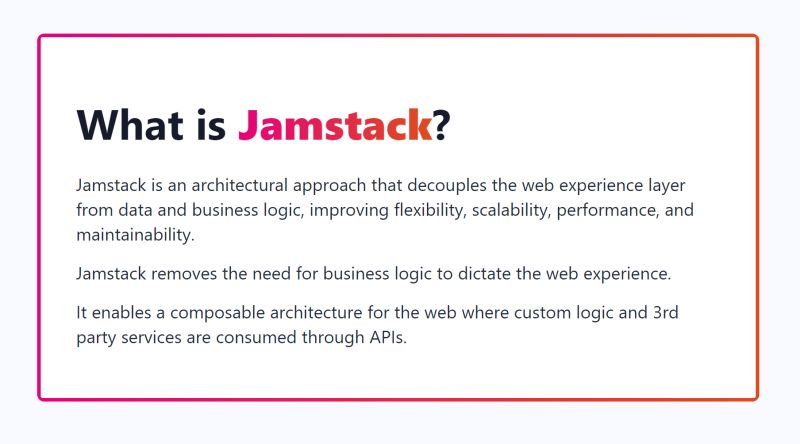 What is Jamstack?

Jamstack is an architectural approach that decouples the web experience layer from data and business logic, improving flexibility, scalability, performance, and maintainability.

Jamstack removes the need for business logic to dictate the web experience.

It enables a composable architecture for the web where custom logic and 3rd party services are consumed through APIs.